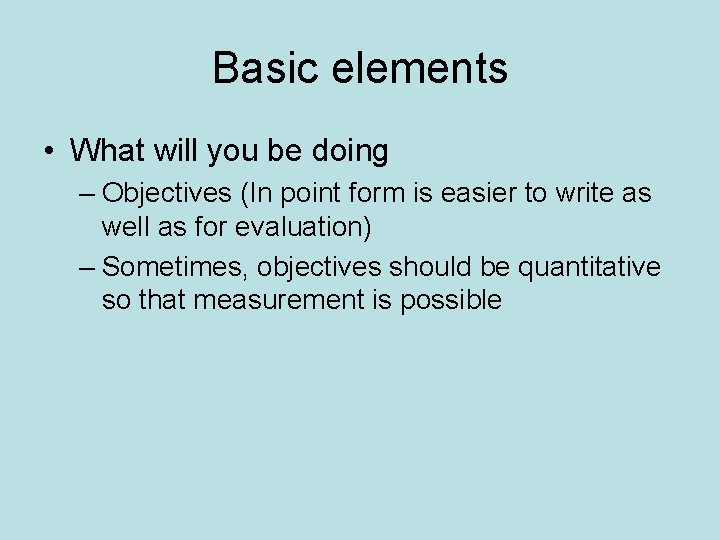 Basic elements

• What will you be doing

– Objectives (In point form is easier to write as well as for evaluation)

– Sometimes, objectives should be quantitative so that measurement is possible